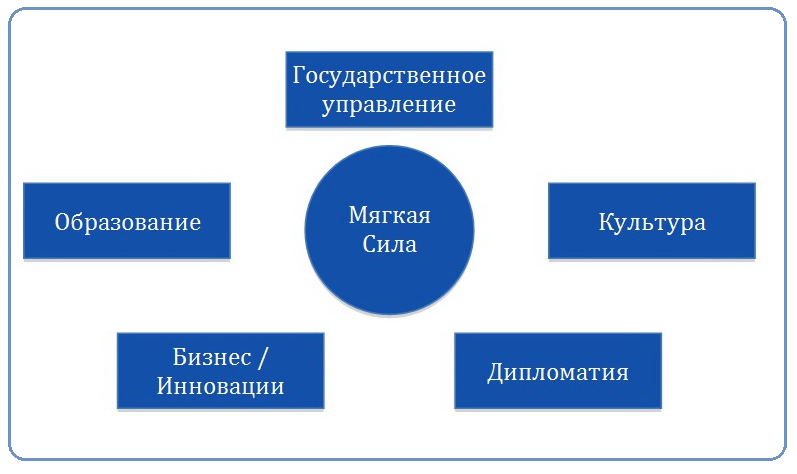 Государственное управление

Образование

Мягкая Сила

Культура

Бизнес / Инновации

Дипломатия